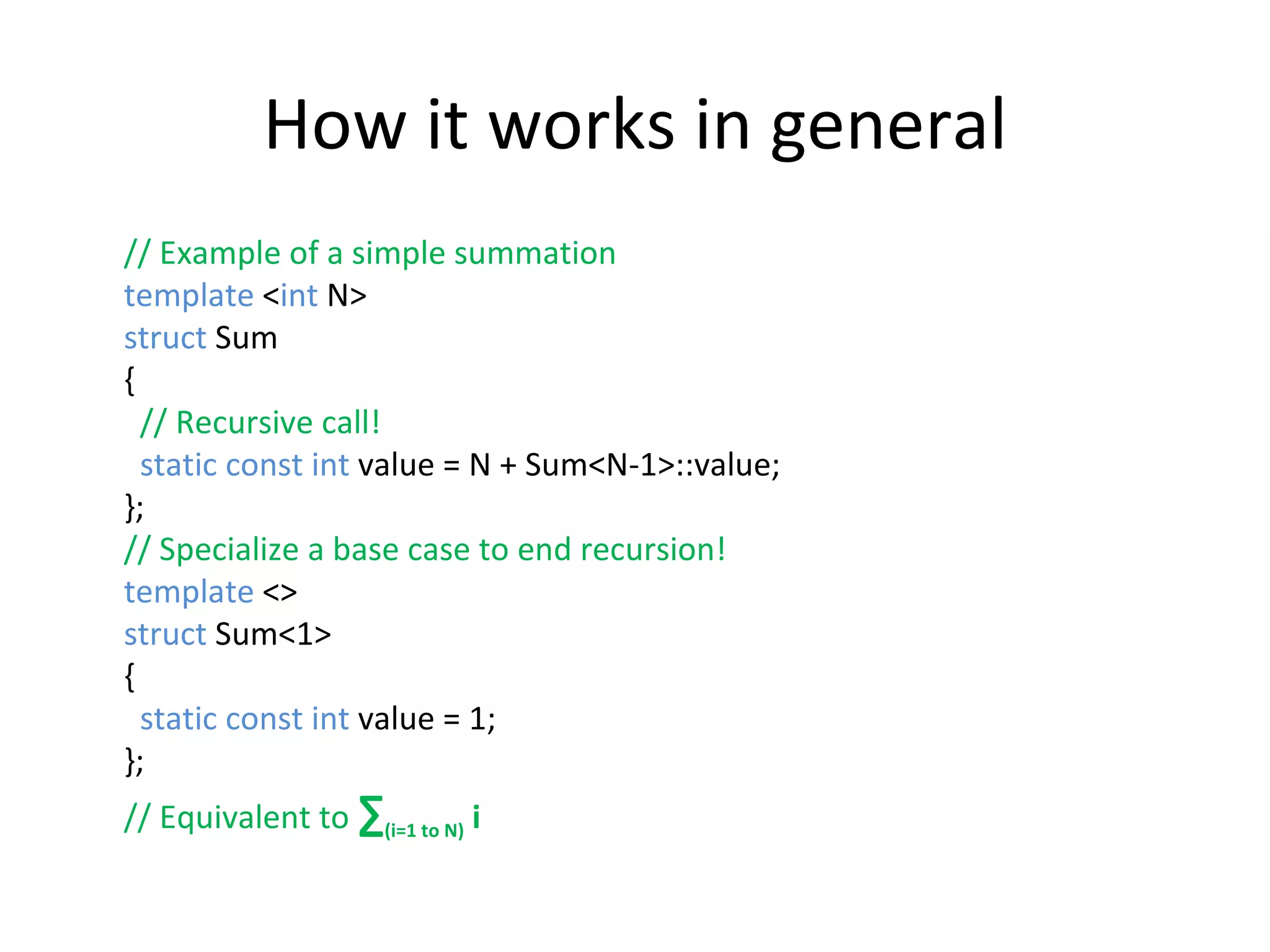 How it works in general

// Example of a simple summation
template <int N>
struct Sum
{
  // Recursive call!
  static const int value = N + Sum<N-1>::value;
};
// Specialize a base case to end recursion!
template <>
struct Sum<1>
{
  static const int value = 1;
};
// Equivalent to $\sum_{(i=1 \text{ to } N)} i$